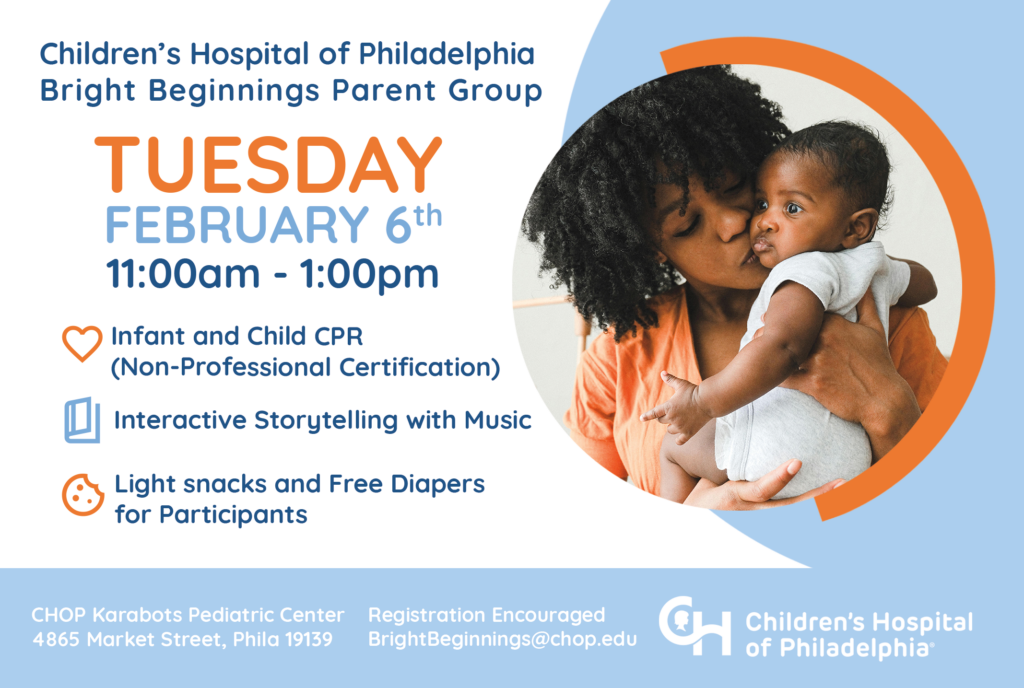 Children's Hospital of Philadelphia
Bright Beginnings Parent Group

TUESDAY
FEBRUARY 6th
11:00am - 1:00pm

Infant and Child CPR (Non-Professional Certification)

Interactive Storytelling with Music

Light snacks and Free Diapers for Participants

CHOP Karabots Pediatric Center
4865 Market Street, Phila 19139

Registration Encouraged
BrightBeginnings@chop.edu

CH Children's Hospital of Philadelphia®